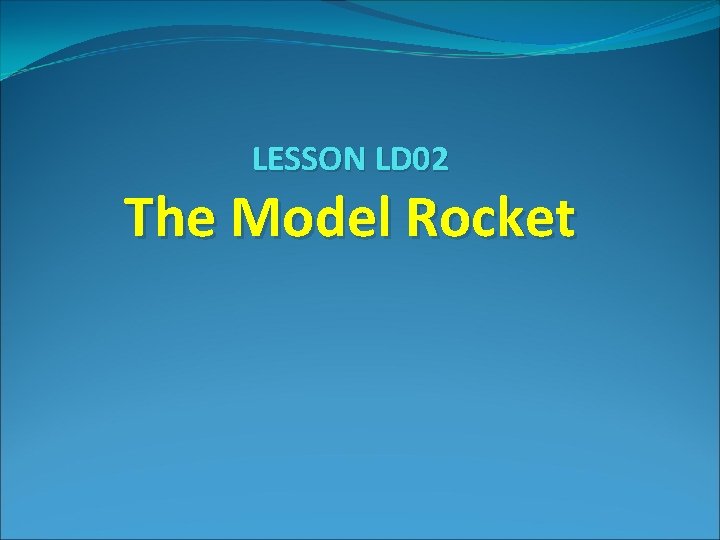 LESSON LD02

The Model Rocket